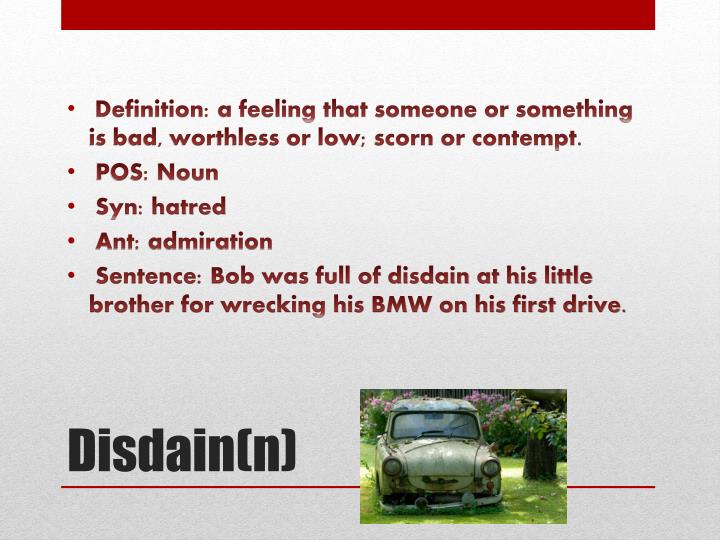 • Definition: a feeling that someone or something is bad, worthless or low; scorn or contempt.
• POS: Noun
• Syn: hatred
• Ant: admiration
• Sentence: Bob was full of disdain at his little brother for wrecking his BMW on his first drive.

Disdain(n)